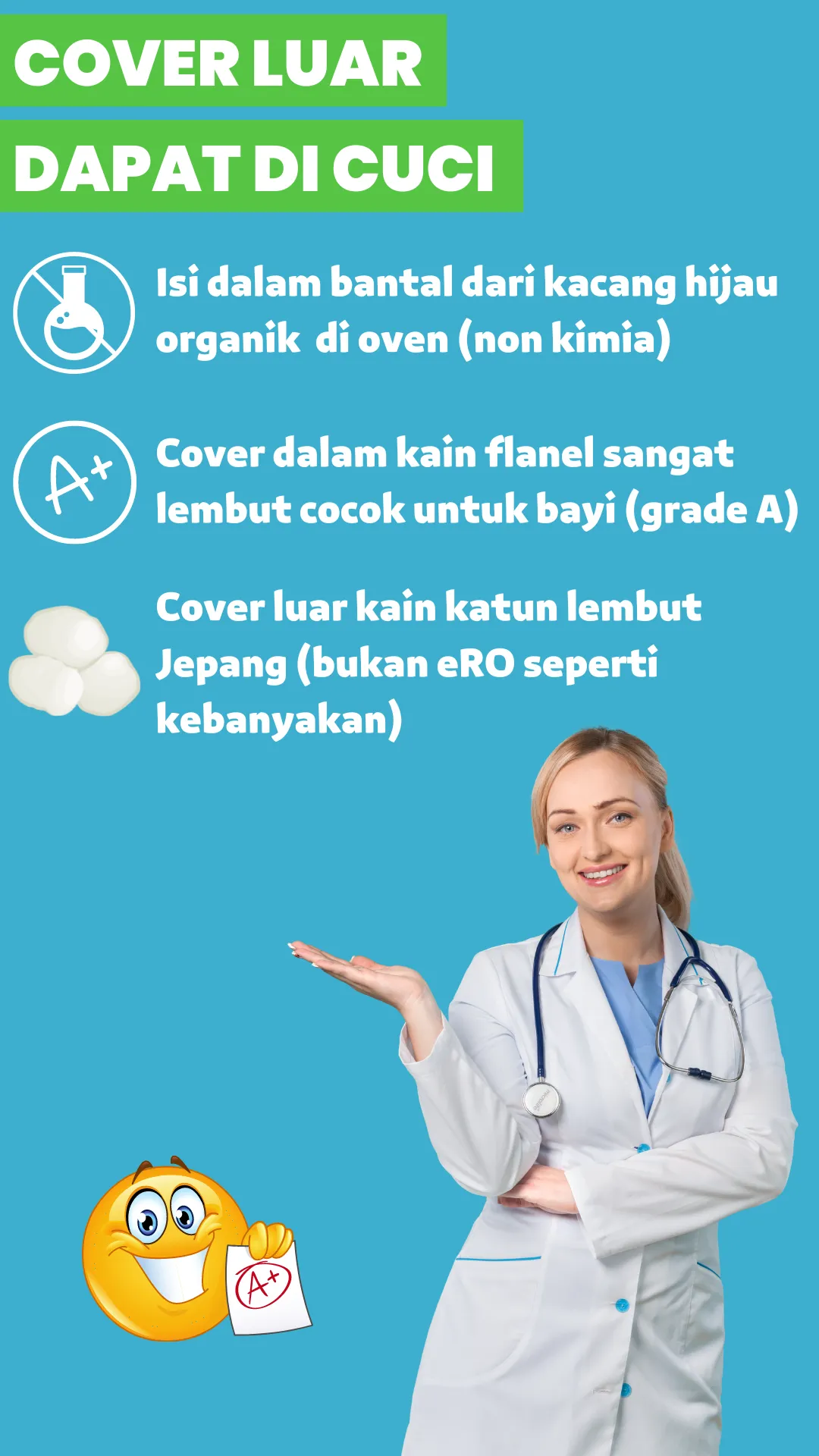 COVER LUAR
DAPAT DI CUCI

Isi dalam bantal dari kacang hijau organik di oven (non kimia)

A+

Cover dalam kain flanel sangat lembut cocok untuk bayi (grade A)

Cover luar kain katun lembut Jepang (bukan eRO seperti kebanyakan)

A+